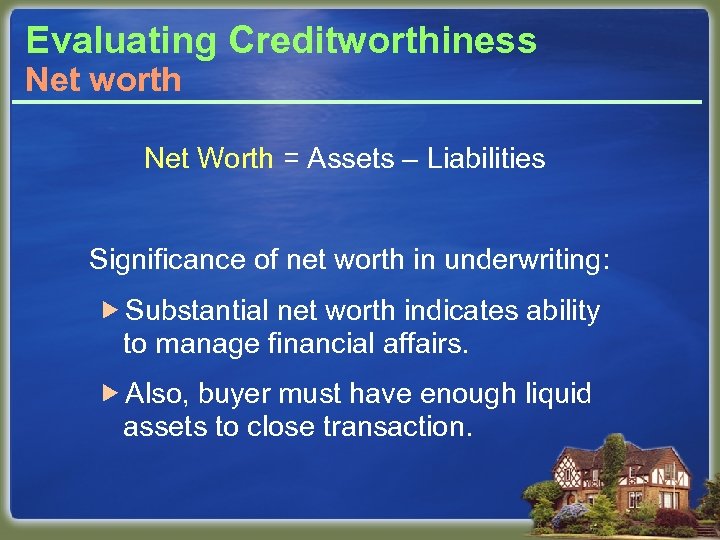 Evaluating Creditworthiness
Net worth

Net Worth = Assets – Liabilities

Significance of net worth in underwriting:

▶ Substantial net worth indicates ability to manage financial affairs.

▶ Also, buyer must have enough liquid assets to close transaction.